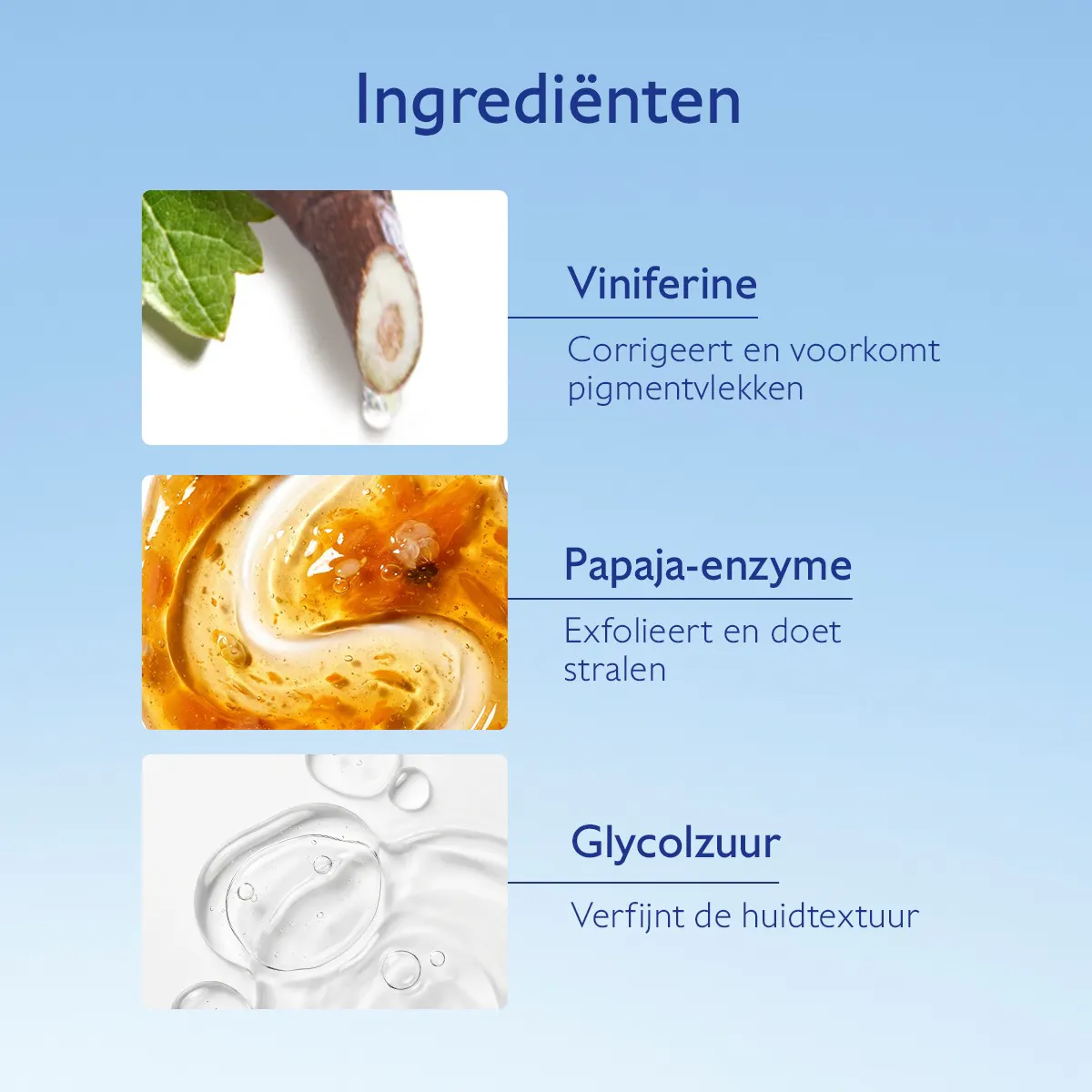 Ingrediënten

Viniferine

Corrigeert en voorkomt pigmentvlekken

Papaja-enzyme

Exfolieert en doet stralen

Glycolzuur

Verfijnt de huidtextuur